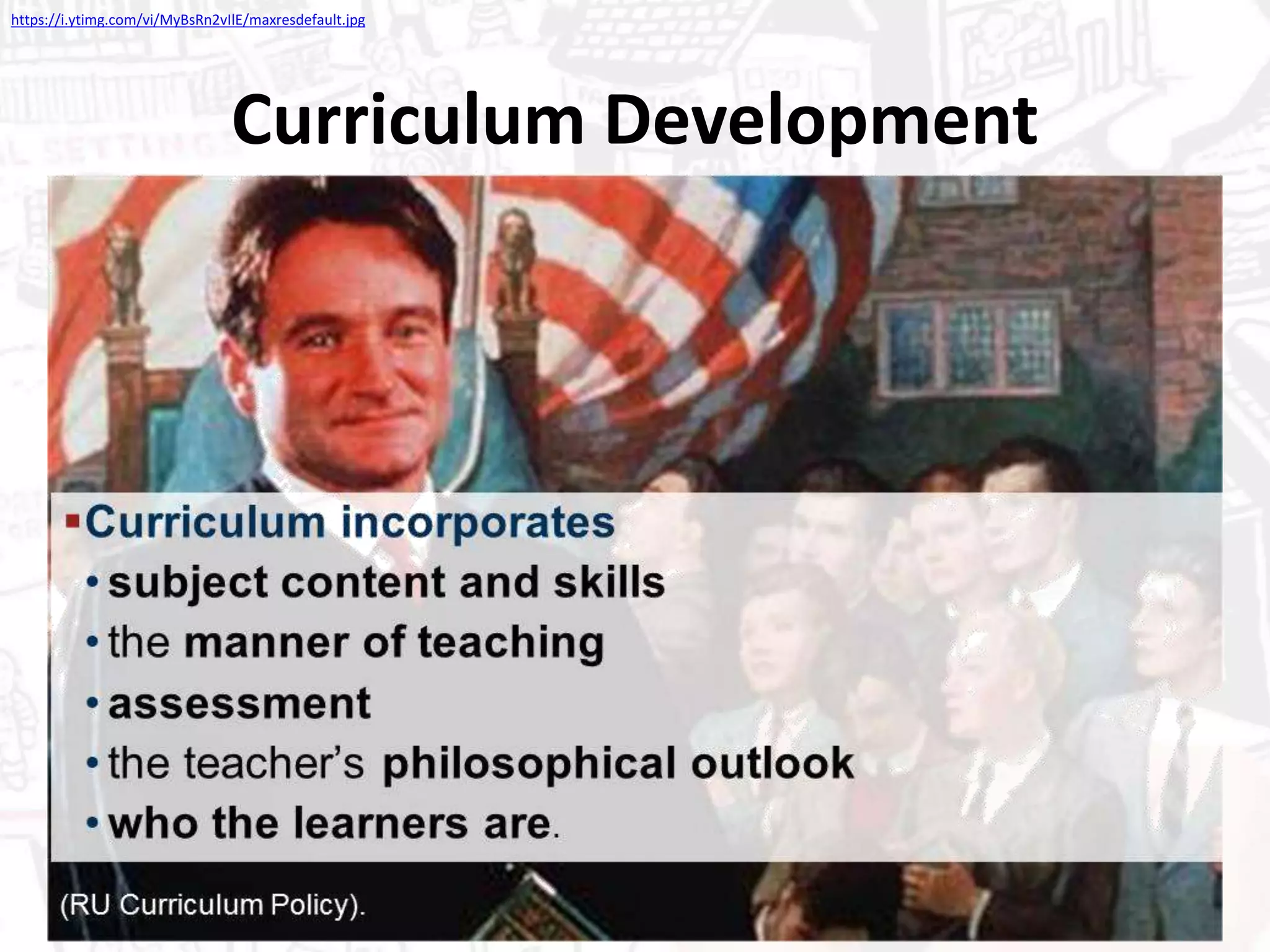 https://i.ytimg.com/vi/MyBsRn2vIlE/maxresdefault.jpg

Curriculum Development

▪ Curriculum incorporates
• subject content and skills
• the manner of teaching
• assessment
• the teacher's philosophical outlook
• who the learners are.

(RU Curriculum Policy).